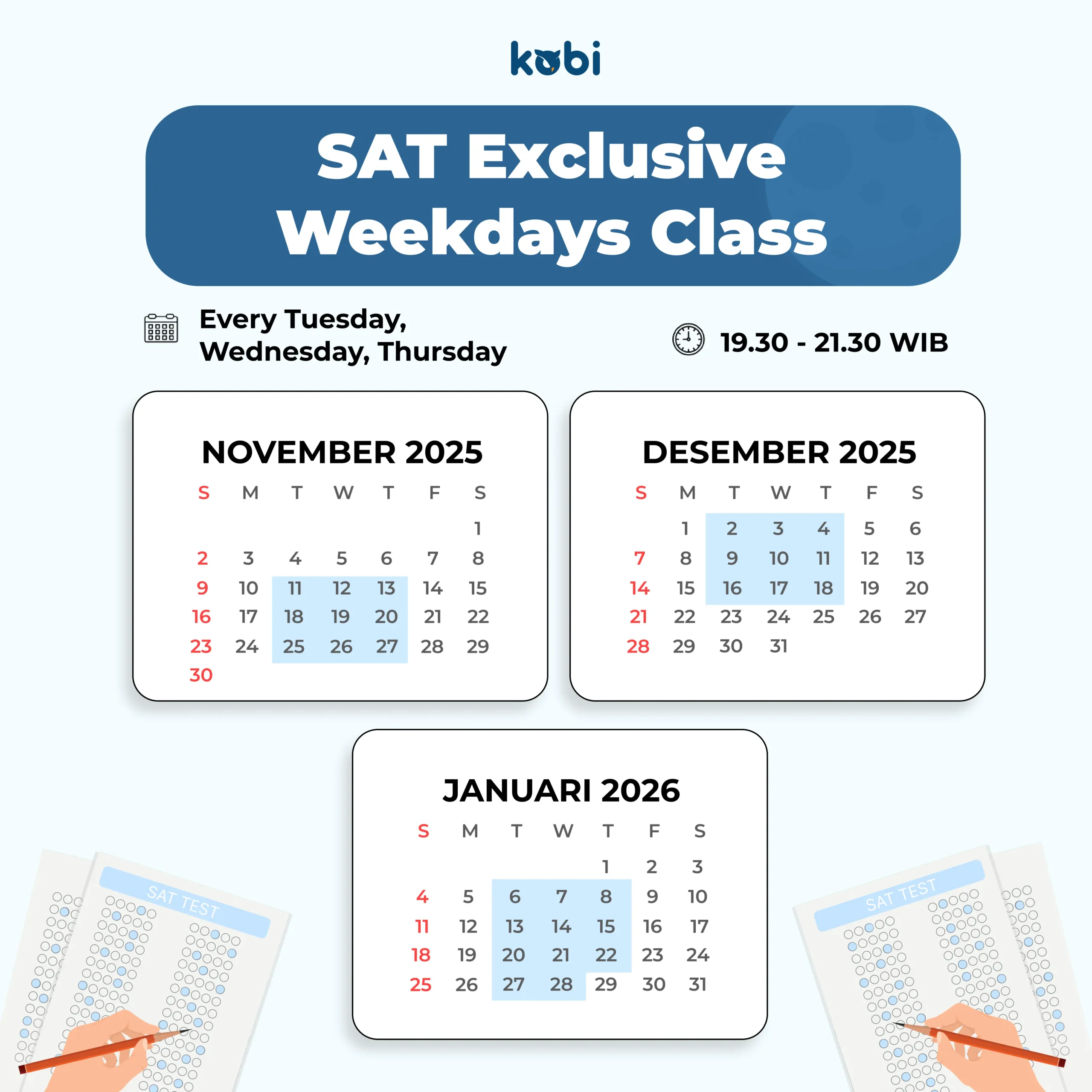 kobi

SAT Exclusive Weekdays Class

Every Tuesday, Wednesday, Thursday

19.30 - 21.30 WIB

NOVEMBER 2025

| S | M | T | W | T | F | S |
|---|---|---|---|---|---|---|
| | | | | | | 1 |
| 2 | 3 | 4 | 5 | 6 | 7 | 8 |
| 9 | 10 | 11 | 12 | 13 | 14 | 15 |
| 16 | 17 | 18 | 19 | 20 | 21 | 22 |
| 23 | 24 | 25 | 26 | 27 | 28 | 29 |
| 30 | | | | | | |

DESEMBER 2025

| S | M | T | W | T | F | S |
|---|---|---|---|---|---|---|
| | 1 | 2 | 3 | 4 | 5 | 6 |
| 7 | 8 | 9 | 10 | 11 | 12 | 13 |
| 14 | 15 | 16 | 17 | 18 | 19 | 20 |
| 21 | 22 | 23 | 24 | 25 | 26 | 27 |
| 28 | 29 | 30 | 31 | | | |

JANUARI 2026

| S | M | T | W | T | F | S |
|---|---|---|---|---|---|---|
| | | | | 1 | 2 | 3 |
| 4 | 5 | 6 | 7 | 8 | 9 | 10 |
| 11 | 12 | 13 | 14 | 15 | 16 | 17 |
| 18 | 19 | 20 | 21 | 22 | 23 | 24 |
| 25 | 26 | 27 | 28 | 29 | 30 | 31 |

SAT TEST

SAT TEST